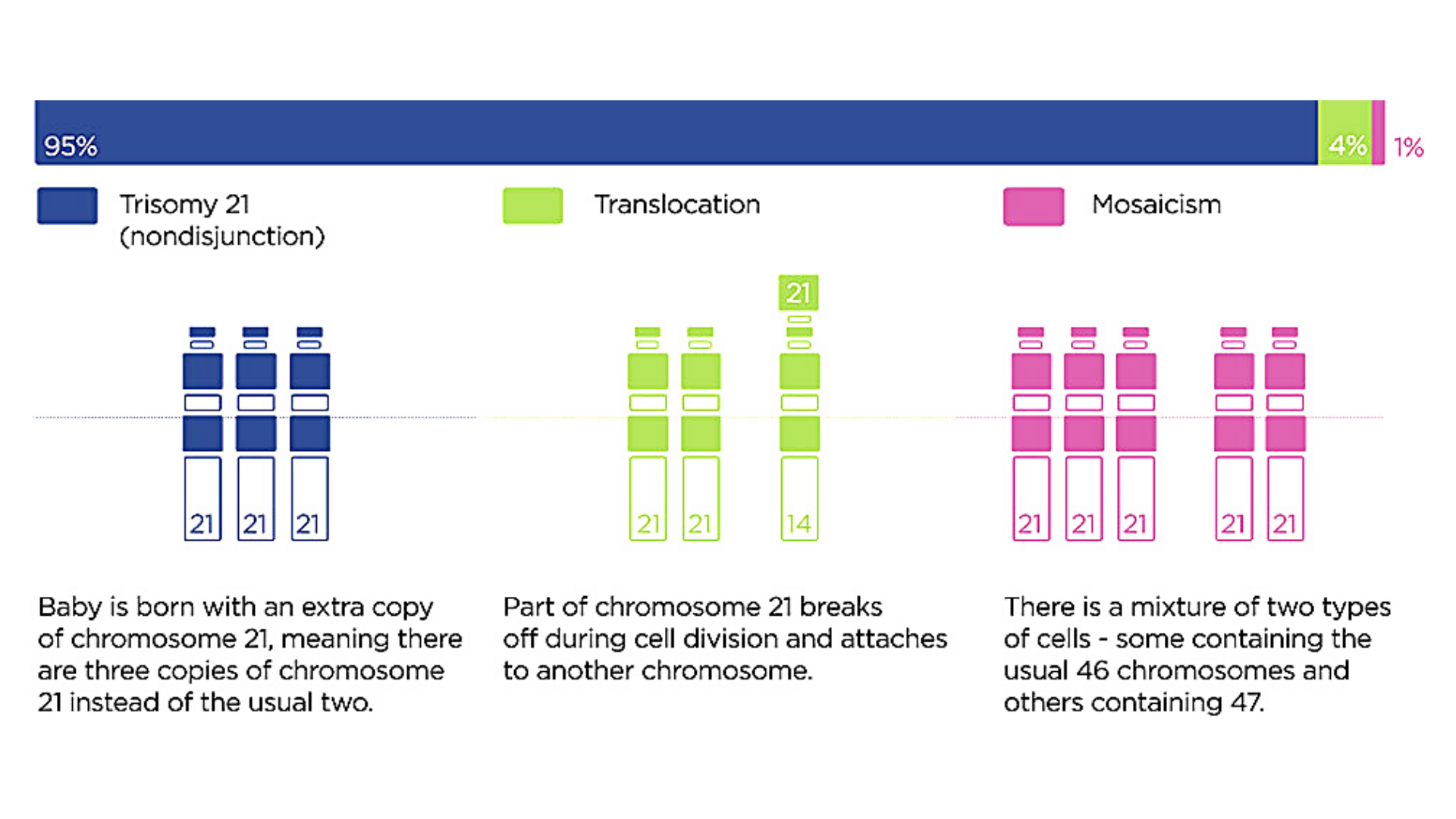 95%

4%

1%

Trisomy 21 (nondisjunction)

Translocation

Mosaicism

21 21 21

21

21 21 14

21 21 21 21 21

Baby is born with an extra copy of chromosome 21, meaning there are three copies of chromosome 21 instead of the usual two.

Part of chromosome 21 breaks off during cell division and attaches to another chromosome.

There is a mixture of two types of cells - some containing the usual 46 chromosomes and others containing 47.